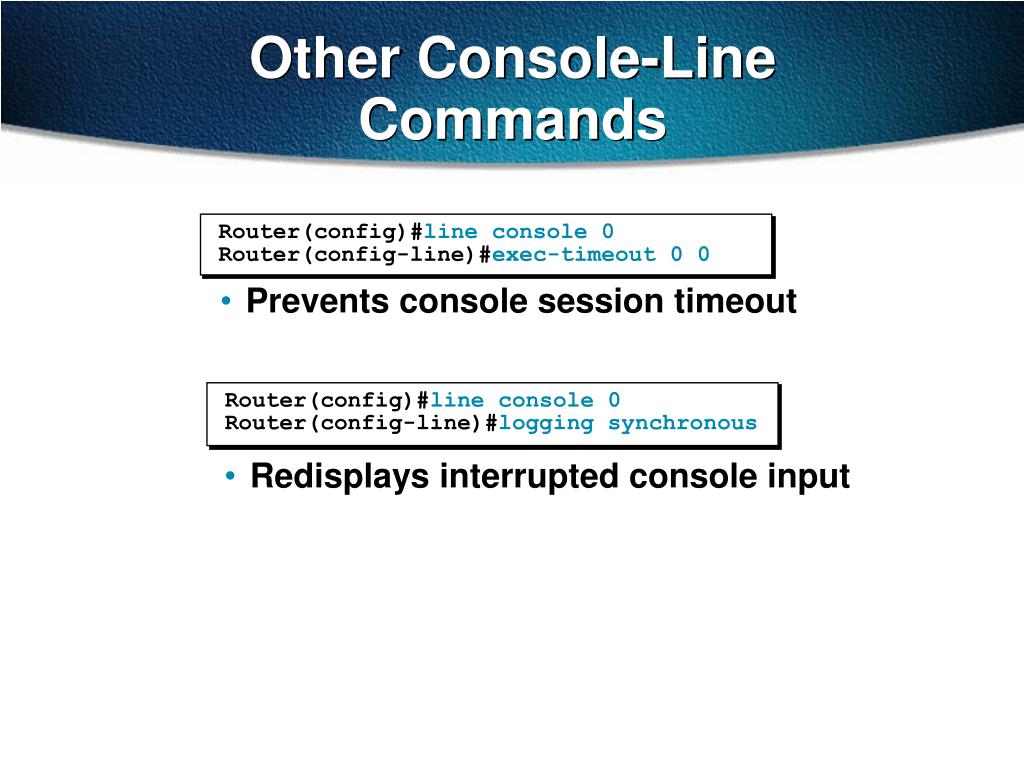 Other Console-Line Commands

Router(config)#line console 0
Router(config-line)#exec-timeout 0 0

• Prevents console session timeout

Router(config)#line console 0
Router(config-line)#logging synchronous

• Redisplays interrupted console input